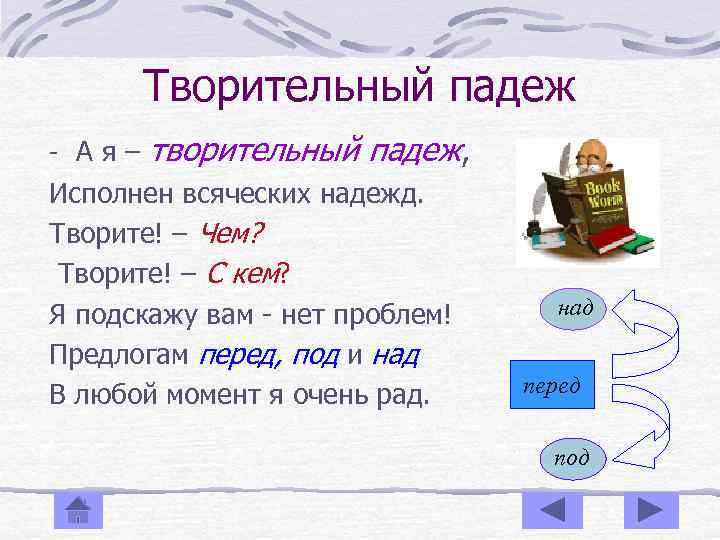 Творительный падеж

- А я – творительный падеж,
Исполнен всяческих надежд.
Творите! – Чем?
Творите! – С кем?
Я подскажу вам - нет проблем!
Предлогам перед, под и над
В любой момент я очень рад.

Book Worm

над

перед

под